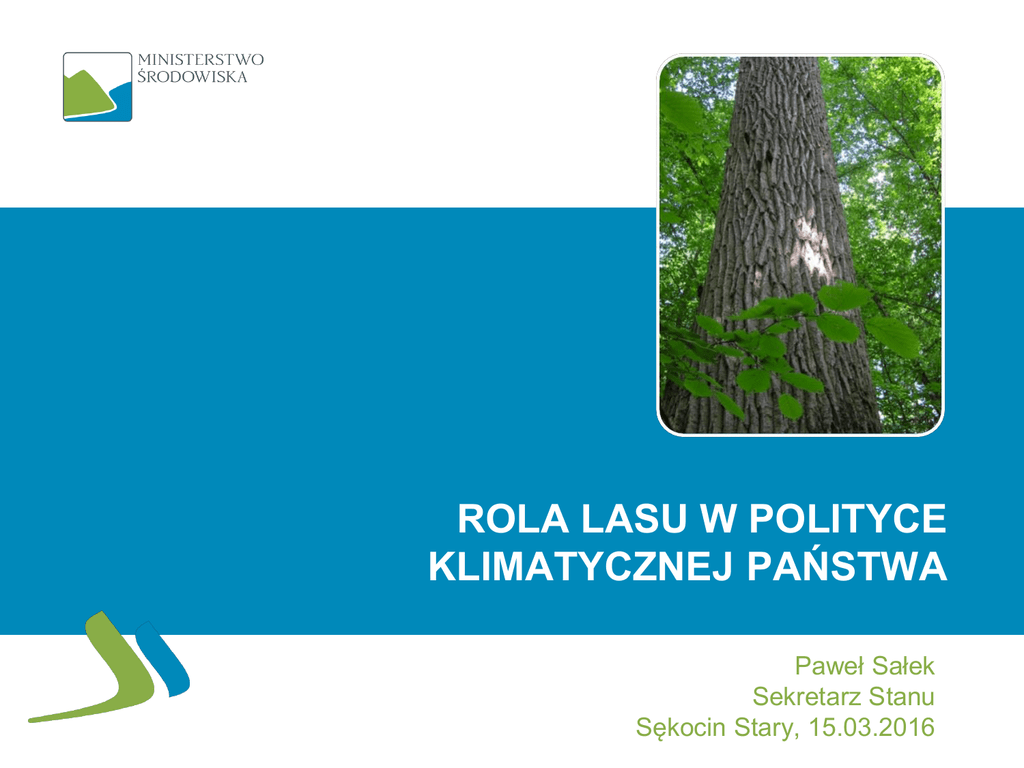 MINISTERSTWO
ŚRODOWISKA

ROLA LASU W POLITYCE KLIMATYCZNEJ PAŃSTWA

Paweł Sałek
Sekretarz Stanu
Sękocin Stary, 15.03.2016